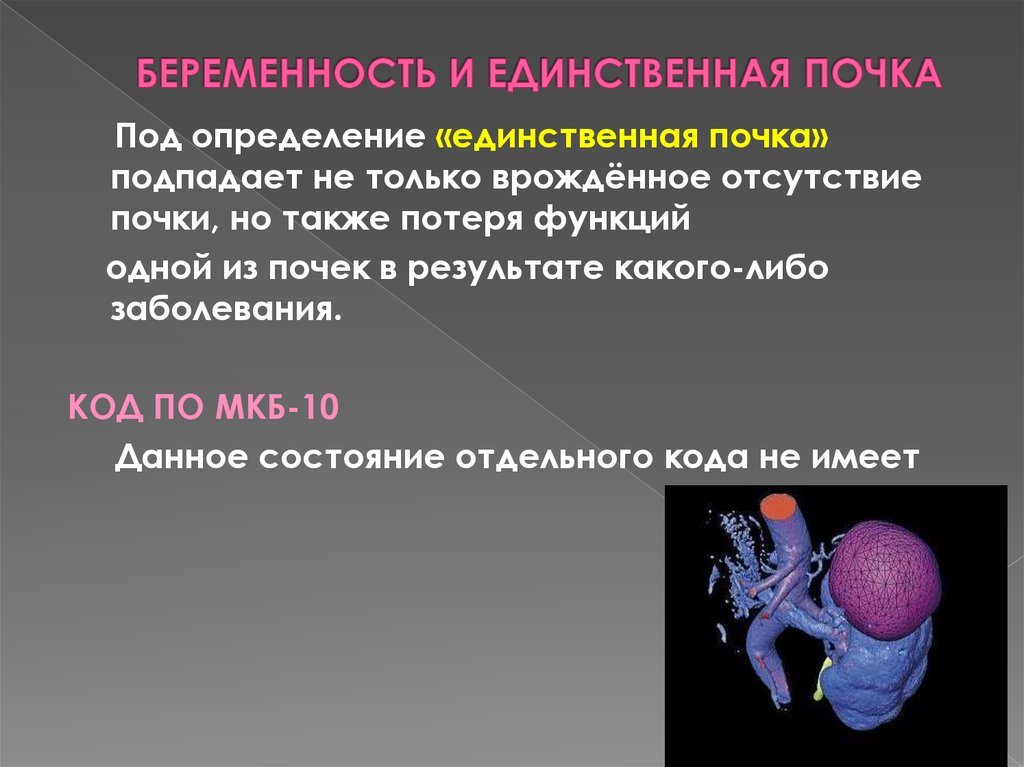 БЕРЕМЕННОСТЬ И ЕДИНСТВЕННАЯ ПОЧКА

Под определение «единственная почка» подпадает не только врождённое отсутствие почки, но также потеря функций

одной из почек в результате какого-либо заболевания.

КОД ПО МКБ-10

Данное состояние отдельного кода не имеет